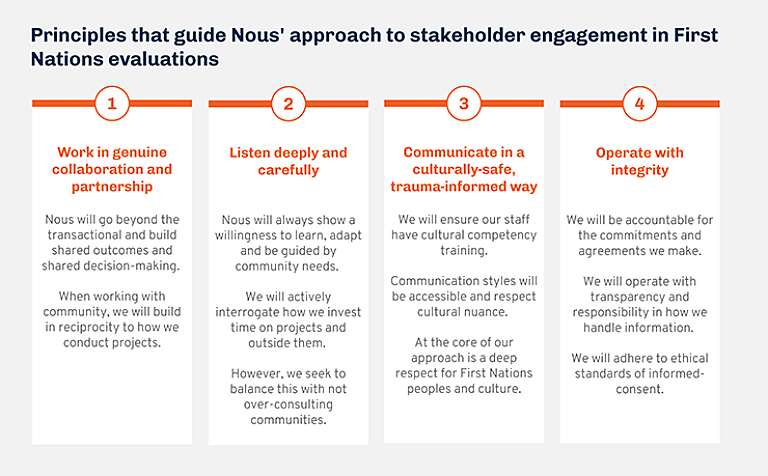 Principles that guide Nous' approach to stakeholder engagement in First Nations evaluations

1

Work in genuine collaboration and partnership

Nous will go beyond the transactional and build shared outcomes and shared decision-making.

When working with community, we will build in reciprocity to how we conduct projects.

2

Listen deeply and carefully

Nous will always show a willingness to learn, adapt and be guided by community needs.

We will actively interrogate how we invest time on projects and outside them.

However, we seek to balance this with not over-consulting communities.

3

Communicate in a culturally-safe, trauma-informed way

We will ensure our staff have cultural competency training.

Communication styles will be accessible and respect cultural nuance.

At the core of our approach is a deep respect for First Nations peoples and culture.

4

Operate with integrity

We will be accountable for the commitments and agreements we make.

We will operate with transparency and responsibility in how we handle information.

We will adhere to ethical standards of informed-consent.